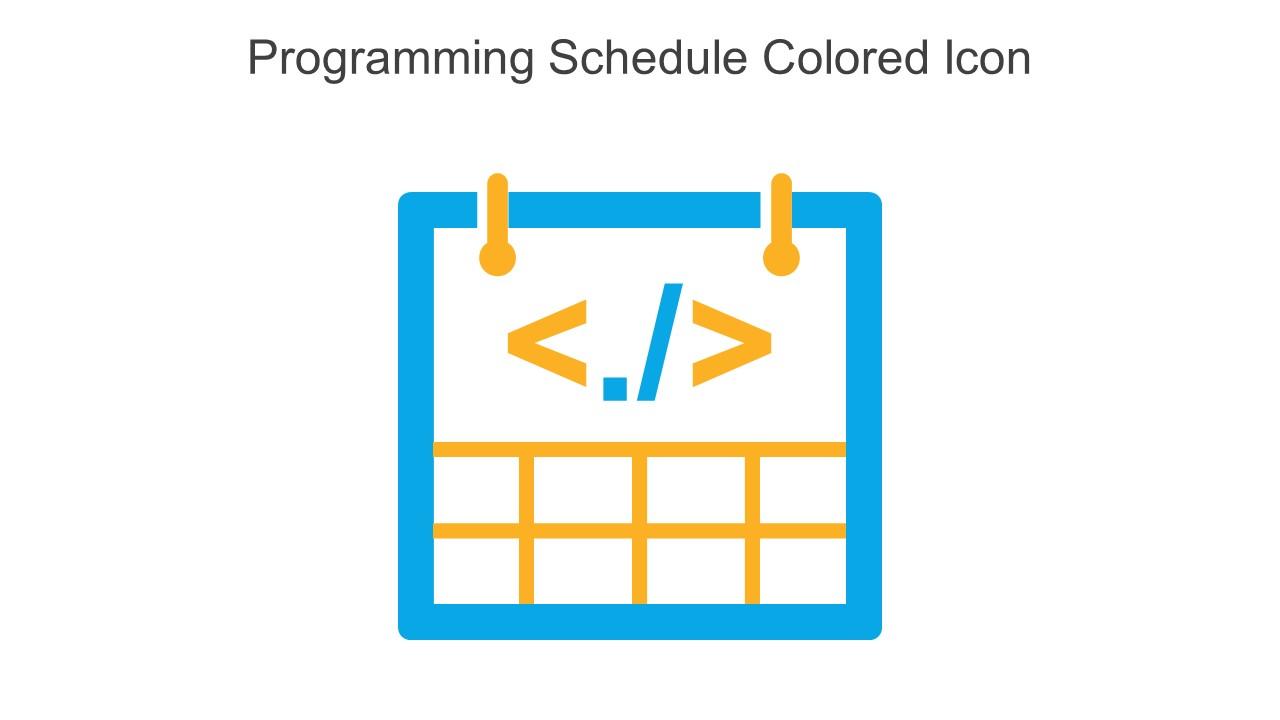 Programming Schedule Colored Icon

<./>